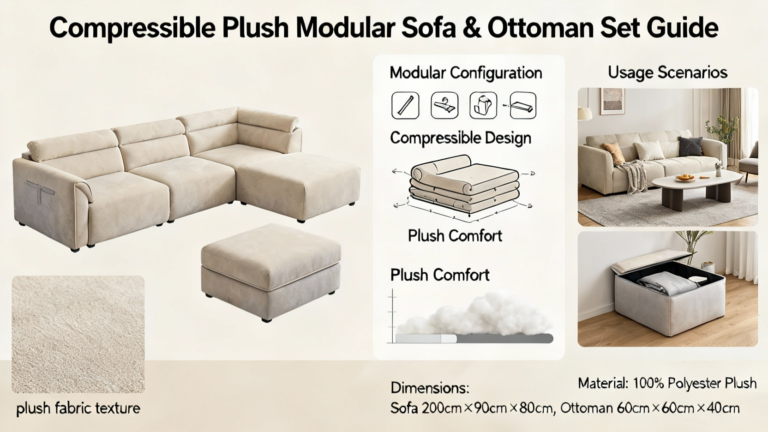 Compressible Plush Modular Sofa & Ottoman Set Guide

Modular Configuration

Compressible Design

Plush Comfort

Plush Comfort

Usage Scenarios

plush fabric texture

Dimensions:
Sofa 200cm×90cm×80cm, Ottoman 60cm×60cm×40cm

Material: 100% Polyester Plush